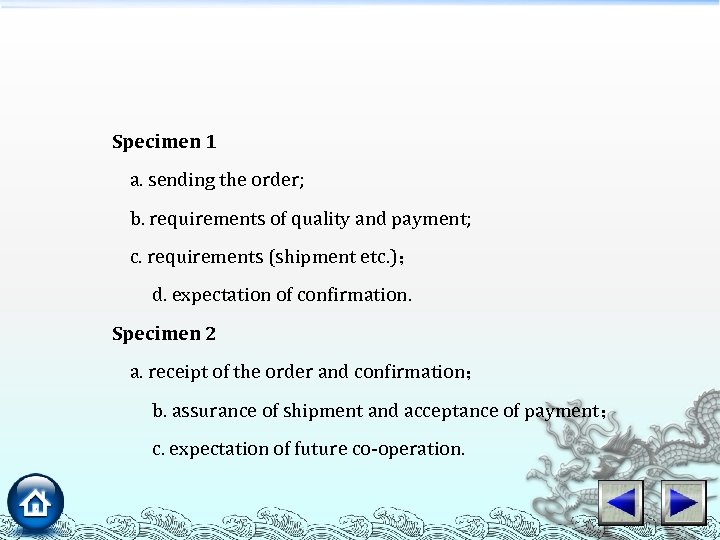 Specimen 1

a. sending the order;

b. requirements of quality and payment;

c. requirements (shipment etc.)；

d. expectation of confirmation.

Specimen 2

a. receipt of the order and confirmation；

b. assurance of shipment and acceptance of payment；

c. expectation of future co-operation.